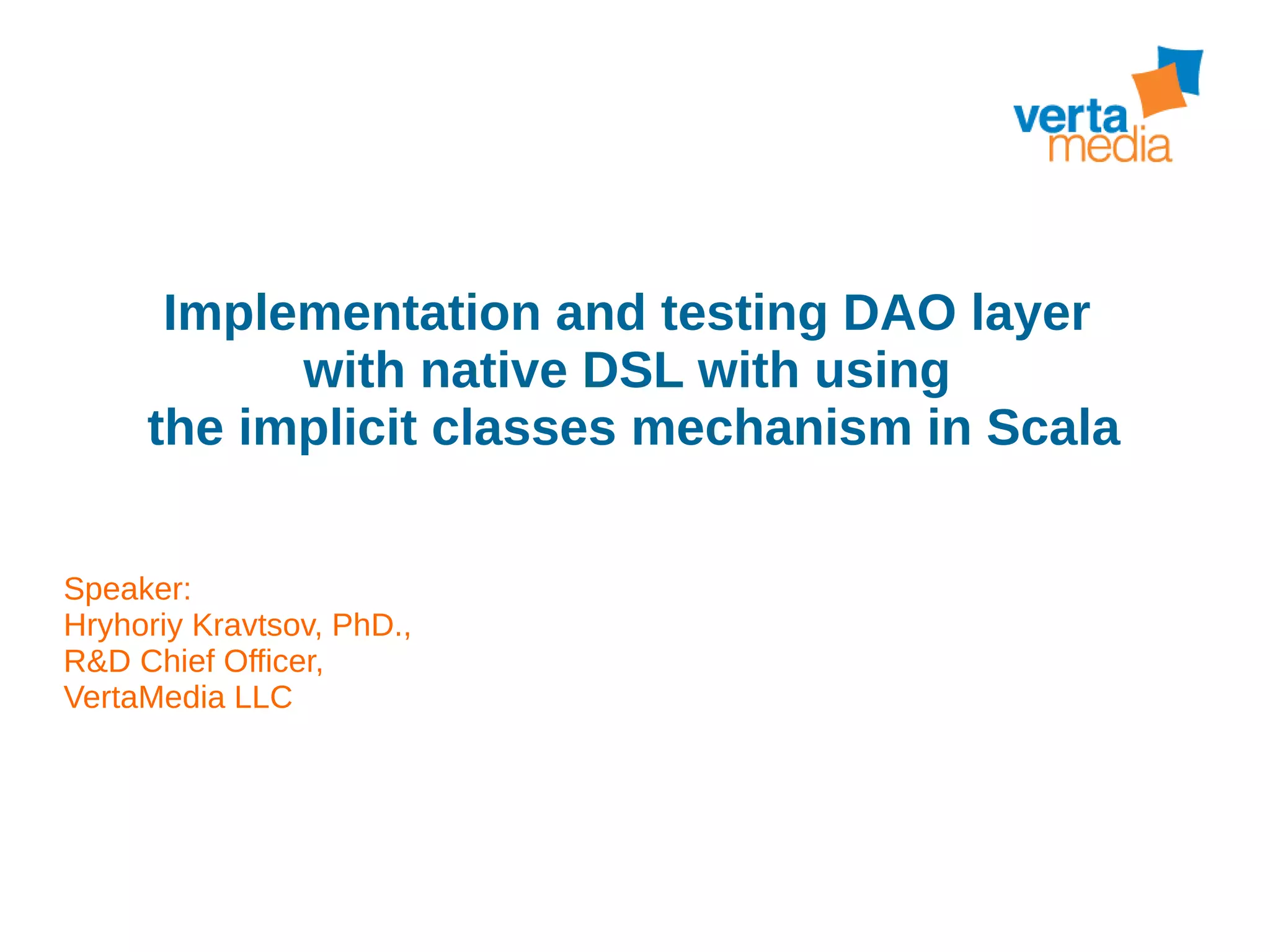 verta
media

Implementation and testing DAO layer
with native DSL with using
the implicit classes mechanism in Scala

Speaker:
Hryhoriy Kravtsov, PhD.,
R&D Chief Officer,
VertaMedia LLC